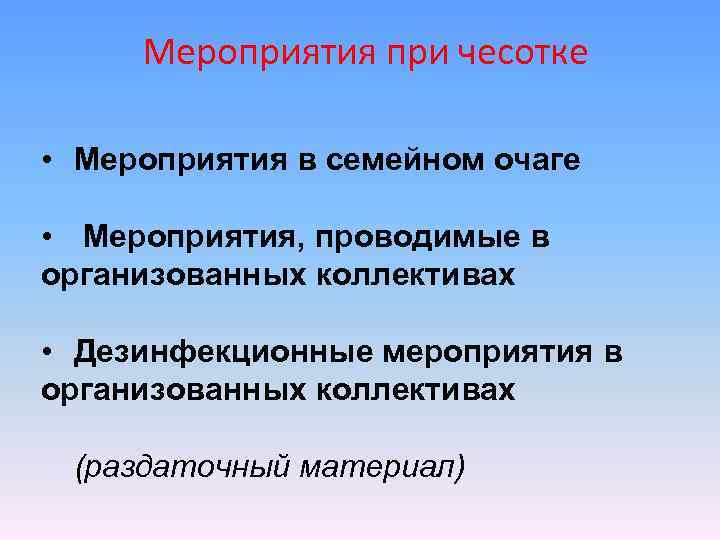 Мероприятия при чесотке

• Мероприятия в семейном очаге

• Мероприятия, проводимые в организованных коллективах

• Дезинфекционные мероприятия в организованных коллективах

(раздаточный материал)